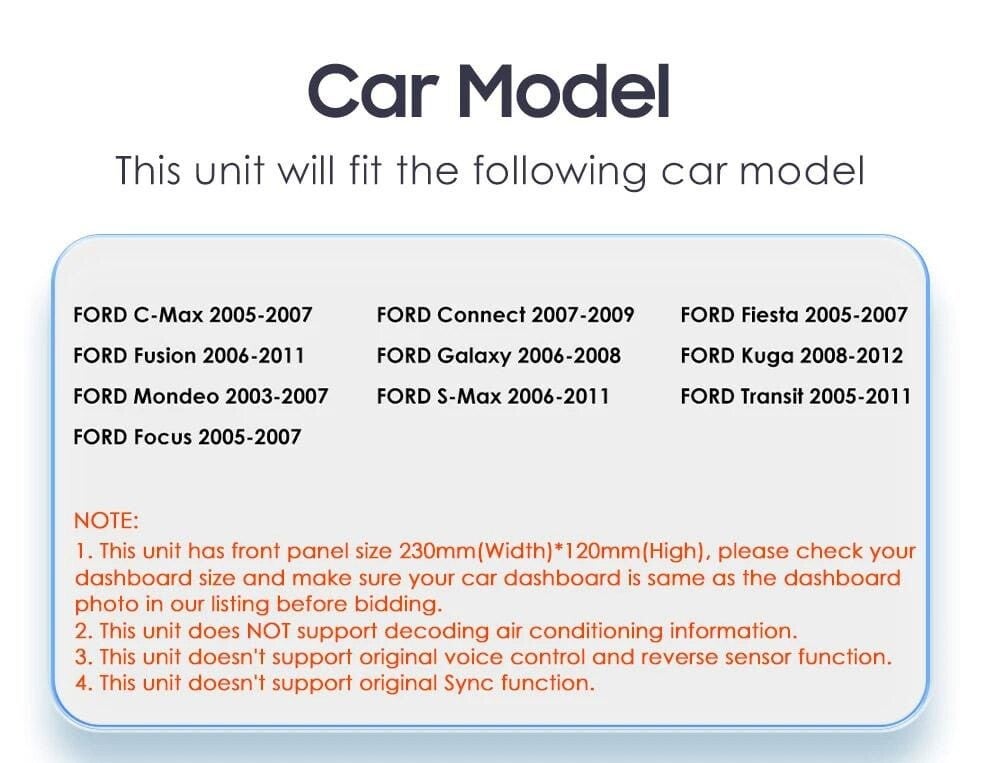 Car Model

This unit will fit the following car model

FORD C-Max 2005-2007
FORD Fusion 2006-2011
FORD Mondeo 2003-2007
FORD Focus 2005-2007

FORD Connect 2007-2009
FORD Galaxy 2006-2008
FORD S-Max 2006-2011

FORD Fiesta 2005-2007
FORD Kuga 2008-2012
FORD Transit 2005-2011

NOTE:
1. This unit has front panel size 230mm(Width)*120mm(High), please check your dashboard size and make sure your car dashboard is same as the dashboard photo in our listing before bidding.
2. This unit does NOT support decoding air conditioning information.
3. This unit doesn't support original voice control and reverse sensor function.
4. This unit doesn't support original Sync function.